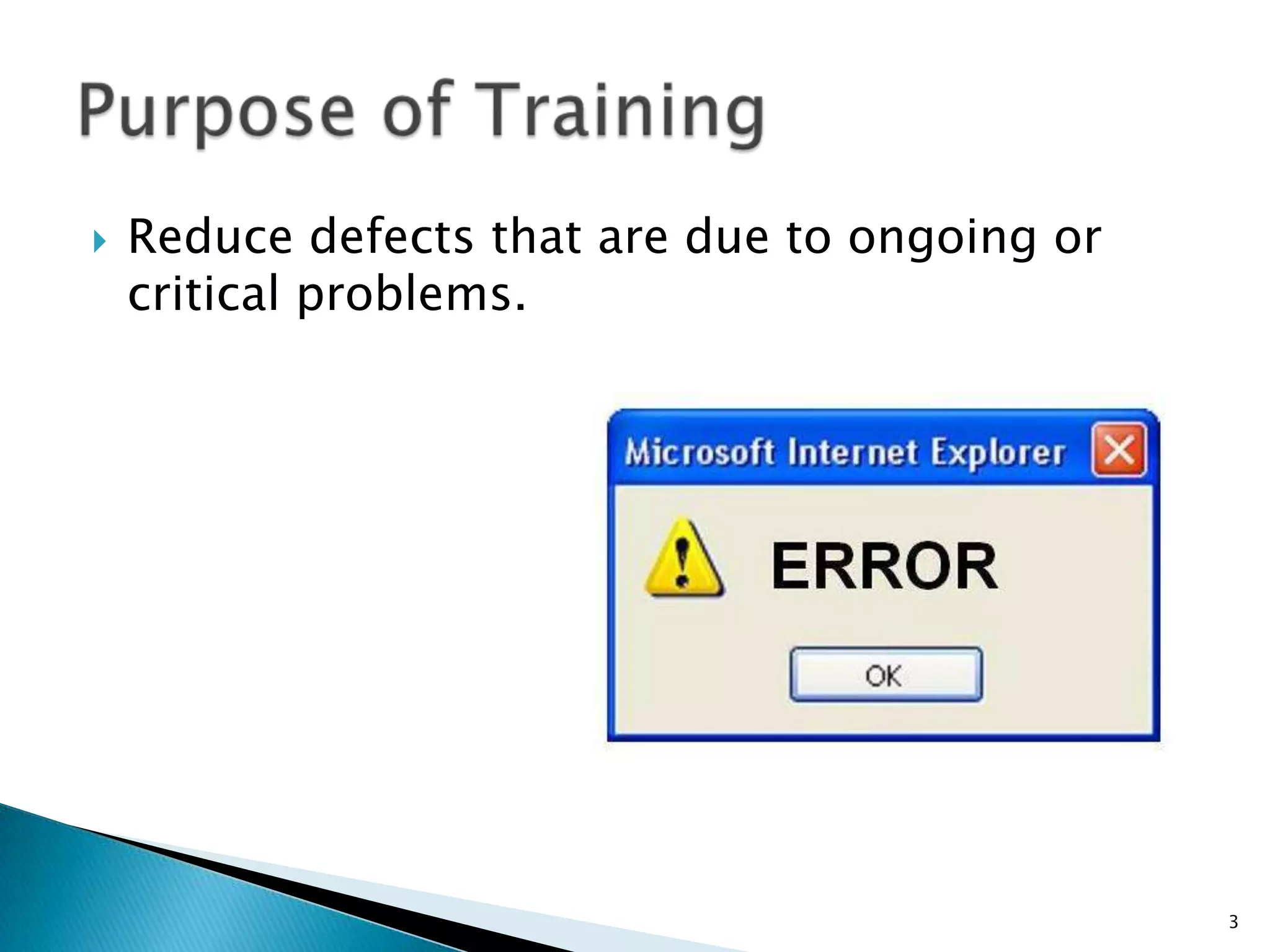 Purpose of Training

Reduce defects that are due to ongoing or critical problems.

Microsoft Internet Explorer

ERROR

OK

3